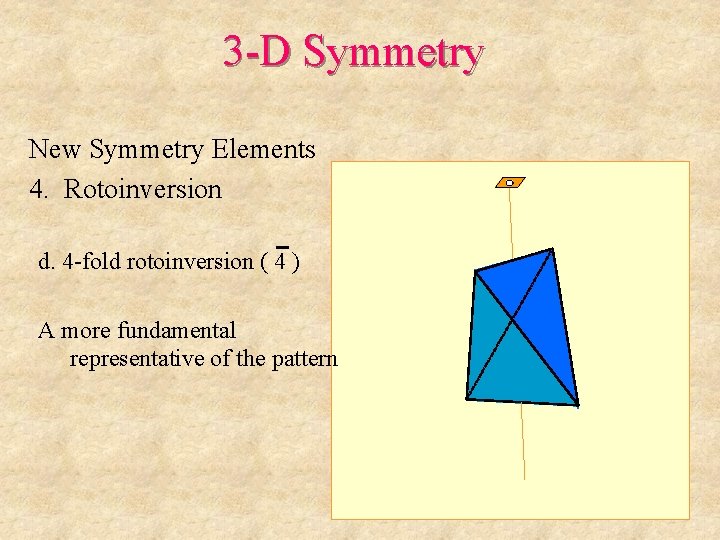 3-D Symmetry

New Symmetry Elements

4. Rotoinversion

d. 4-fold rotoinversion ( $\bar{4}$ )

A more fundamental representative of the pattern